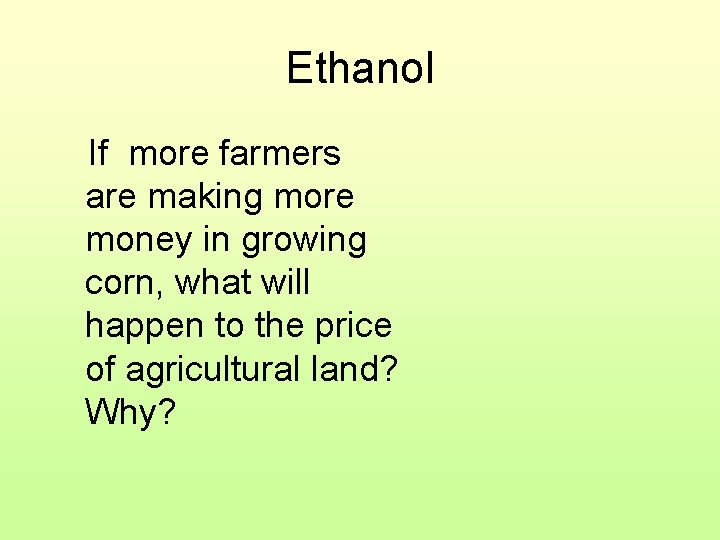 Ethanol

If more farmers are making more money in growing corn, what will happen to the price of agricultural land? Why?